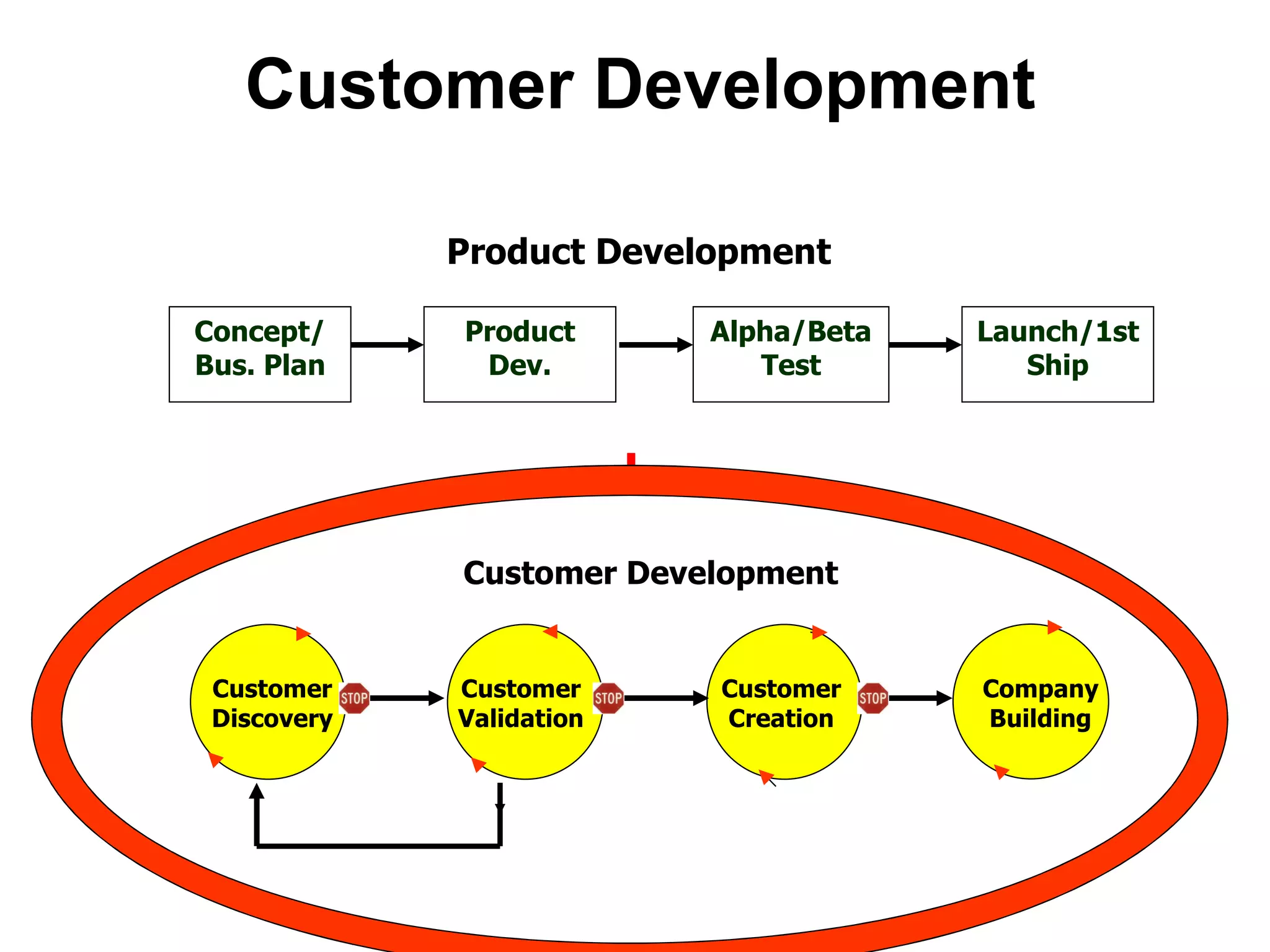 Customer Development

Product Development

Concept/ Bus. Plan

Product Dev.

Alpha/Beta Test

Launch/1st Ship

Customer Development

Customer Discovery

STOP

Customer Validation

STOP

Customer Creation

STOP

Company Building